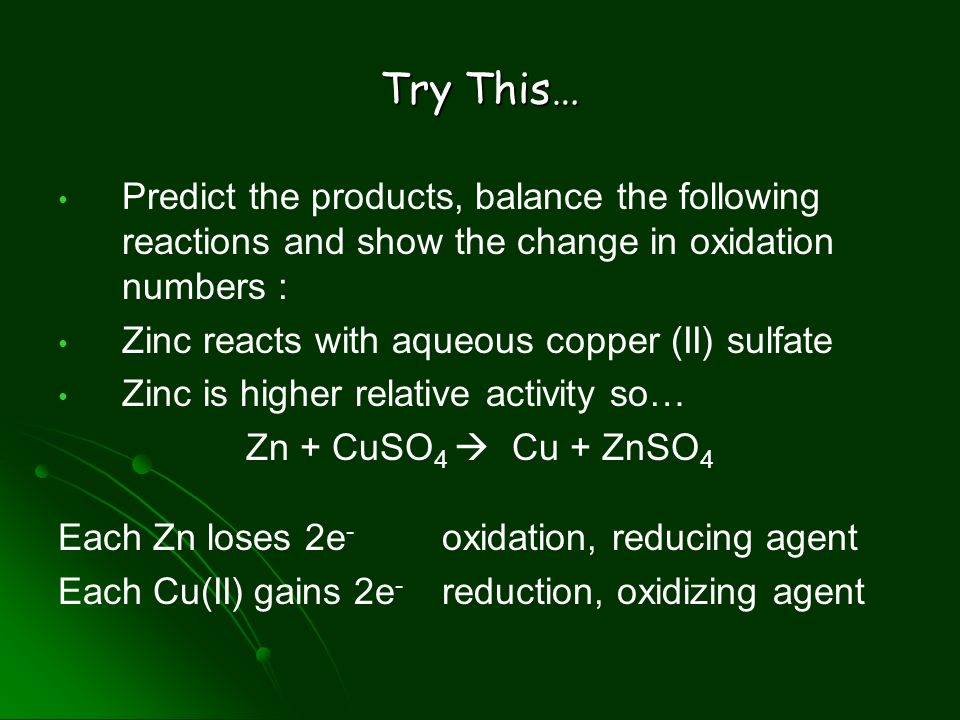 Try This…

• Predict the products, balance the following reactions and show the change in oxidation numbers :
• Zinc reacts with aqueous copper (II) sulfate
• Zinc is higher relative activity so…

$Zn + CuSO_4 \rightarrow Cu + ZnSO_4$

Each Zn loses $2e^-$ oxidation, reducing agent
Each Cu(II) gains $2e^-$ reduction, oxidizing agent